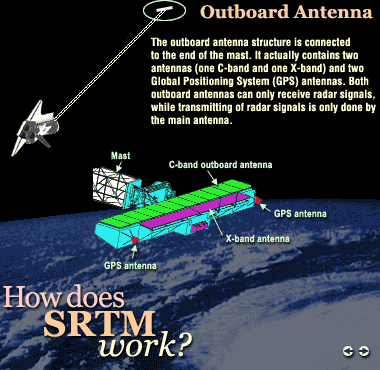 Outboard Antenna

The outboard antenna structure is connected to the end of the mast. It actually contains two antennas (one C-band and one X-band) and two Global Positioning System (GPS) antennas. Both outboard antennas can only receive radar signals, while transmitting of radar signals is only done by the main antenna.

Mast

C-band outboard antenna

GPS antenna

X-band antenna

GPS antenna

How does SRTM work?